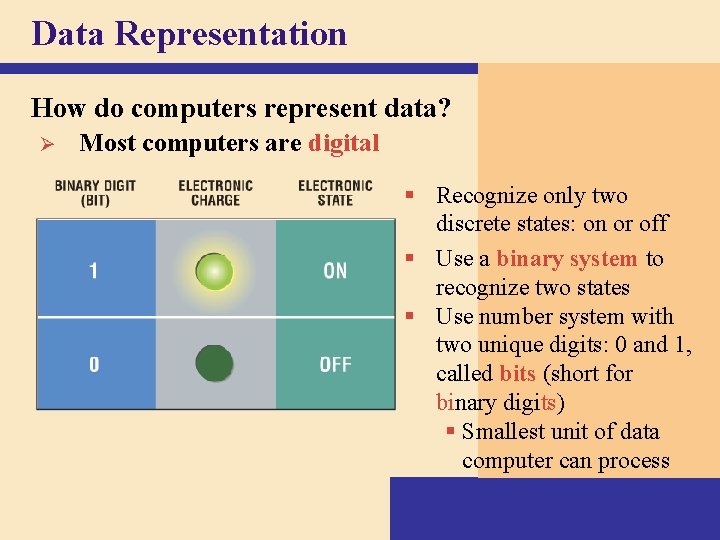 Data Representation

How do computers represent data?

➢ Most computers are digital

| BINARY DIGIT (BIT) | ELECTRONIC CHARGE | ELECTRONIC STATE |
|---|---|---|
| 1 | | ON |
| 0 | | OFF |

▪ Recognize only two discrete states: on or off

▪ Use a binary system to recognize two states

▪ Use number system with two unique digits: 0 and 1, called bits (short for binary digits)

▪ Smallest unit of data computer can process